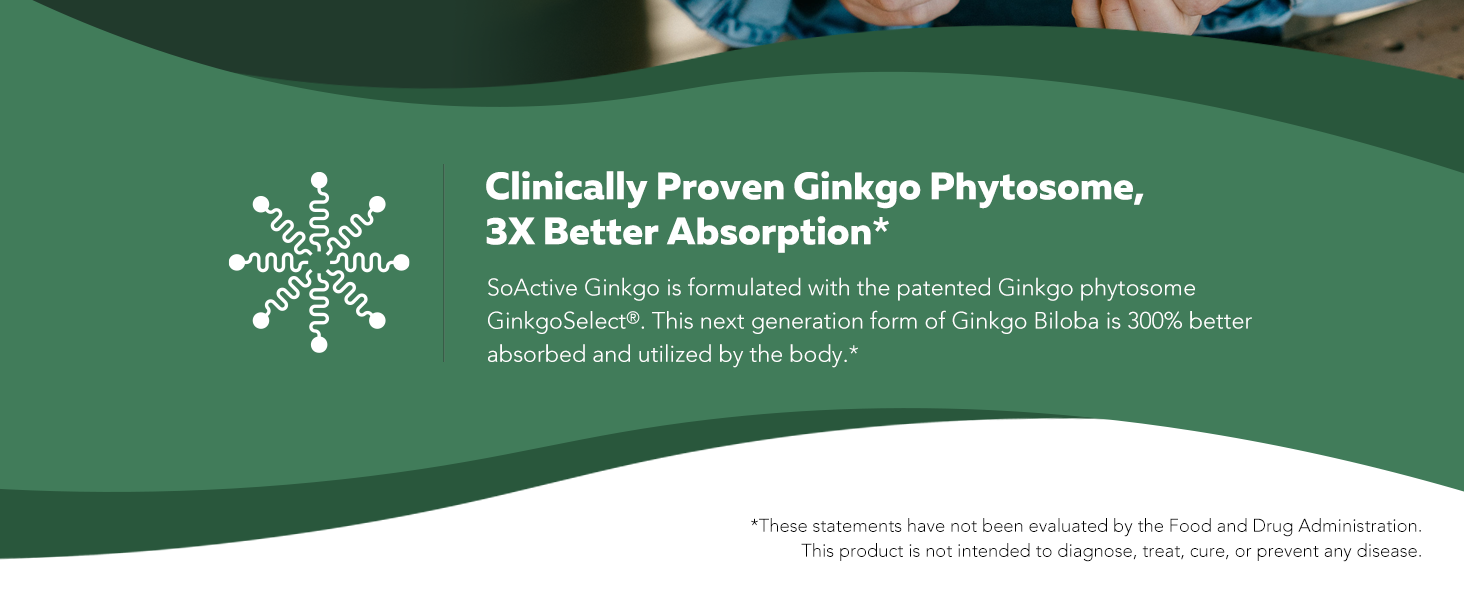 Clinically Proven Ginkgo Phytosome, 3X Better Absorption*

SoActive Ginkgo is formulated with the patented Ginkgo phytosome GinkgoSelect®. This next generation form of Ginkgo Biloba is 300% better absorbed and utilized by the body.*

*These statements have not been evaluated by the Food and Drug Administration. This product is not intended to diagnose, treat, cure, or prevent any disease.